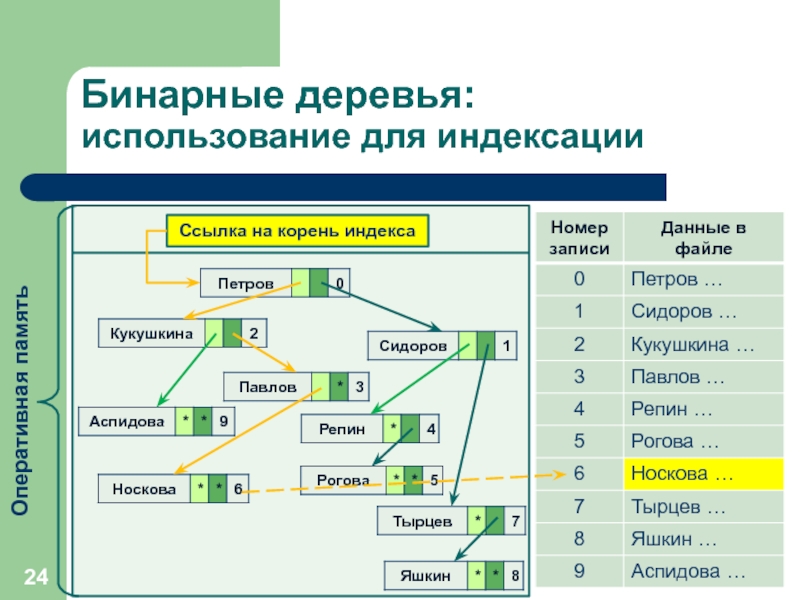 Бинарные деревья:
использование для индексации

Оперативная память

Ссылка на корень индекса

Петров 0

Кукушкина 2

Сидоров 1

Павлов * 3

Аспидова * * 9

Репин * 4

Носкова * * 6

Рогова * * 5

Тырцев * 7

Яшкин * * 8

| Номер записи | Данные в файле |
|---|---|
| 0 | Петров … |
| 1 | Сидоров … |
| 2 | Кукушкина … |
| 3 | Павлов … |
| 4 | Репин … |
| 5 | Рогова … |
| 6 | Носкова … |
| 7 | Тырцев … |
| 8 | Яшкин … |
| 9 | Аспидова … |

24